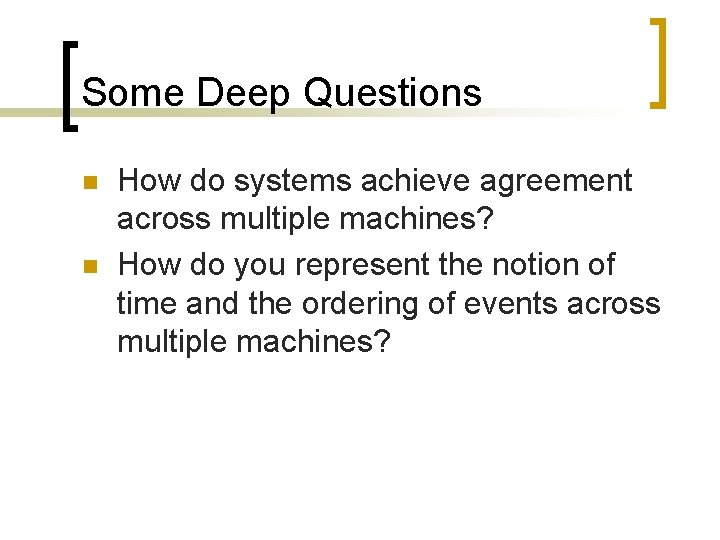 Some Deep Questions

- How do systems achieve agreement across multiple machines?
- How do you represent the notion of time and the ordering of events across multiple machines?